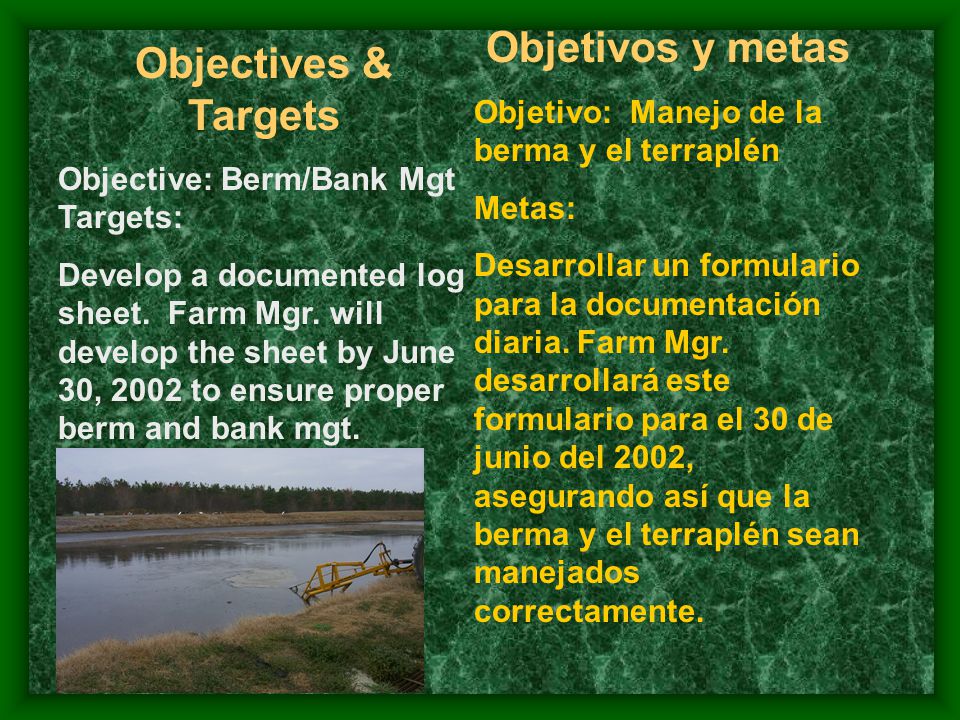 Objectives & Targets

Objective: Berm/Bank Mgt
Targets:

Develop a documented log sheet. Farm Mgr. will develop the sheet by June 30, 2002 to ensure proper berm and bank mgt.

Objetivos y metas

Objetivo: Manejo de la berma y el terraplén

Metas:

Desarrollar un formulario para la documentación diaria. Farm Mgr. desarrollará este formulario para el 30 de junio del 2002, asegurando así que la berma y el terraplén sean manejados correctamente.